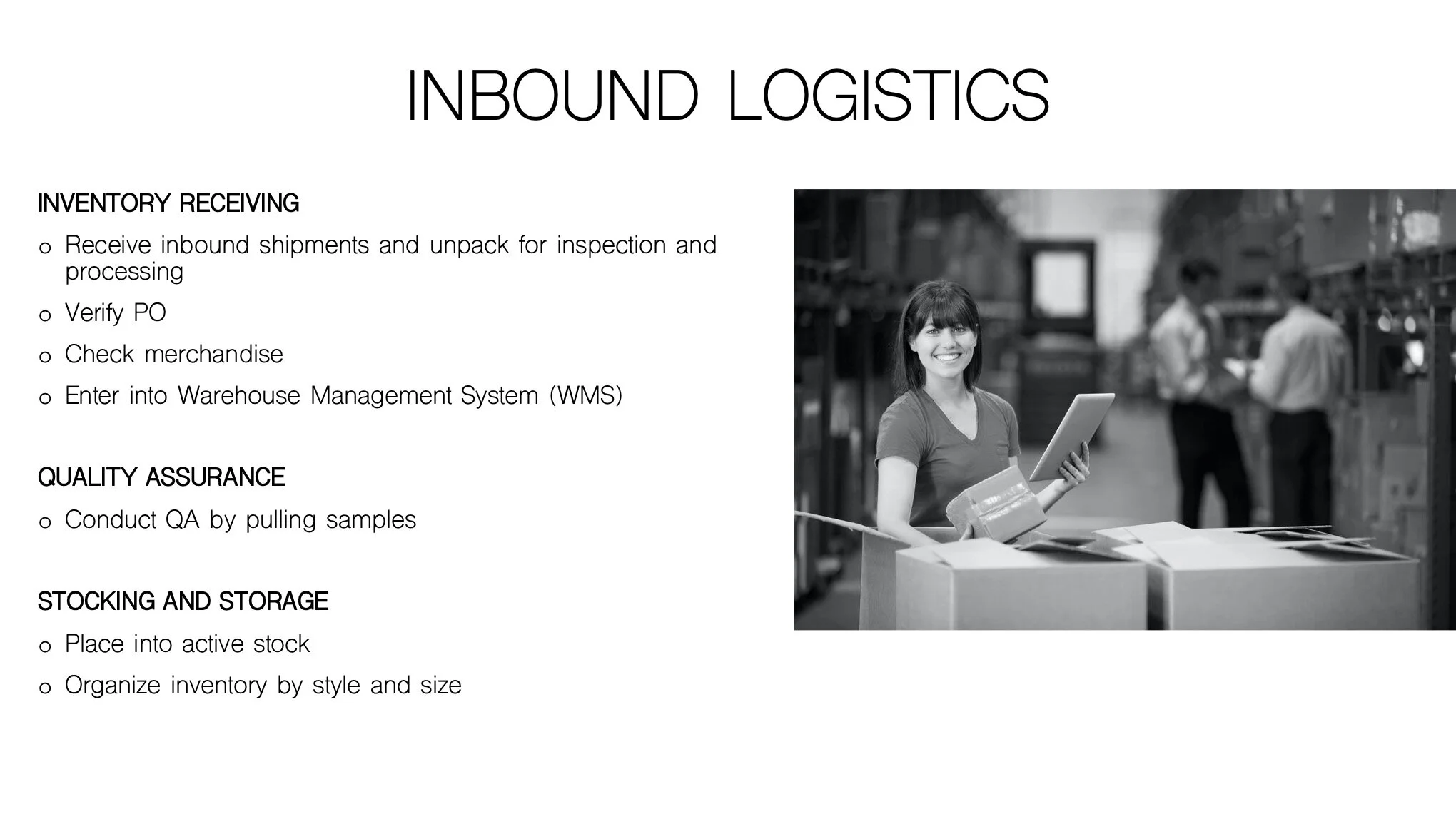 INBOUND LOGISTICS

INVENTORY RECEIVING
o Receive inbound shipments and unpack for inspection and processing
o Verify PO
o Check merchandise
o Enter into Warehouse Management System (WMS)

QUALITY ASSURANCE
o Conduct QA by pulling samples

STOCKING AND STORAGE
o Place into active stock
o Organize inventory by style and size